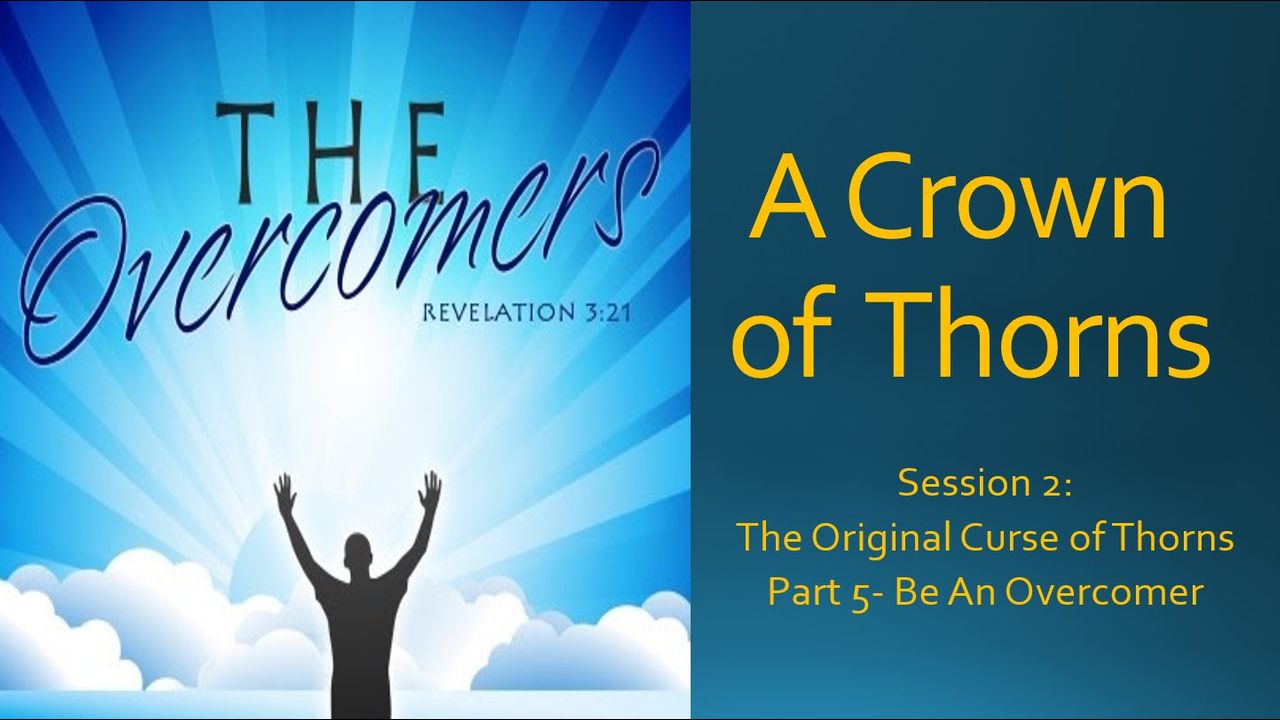 THE Overcomers

REVELATION 3:21

A Crown of Thorns

Session 2:
The Original Curse of Thorns
Part 5- Be An Overcomer